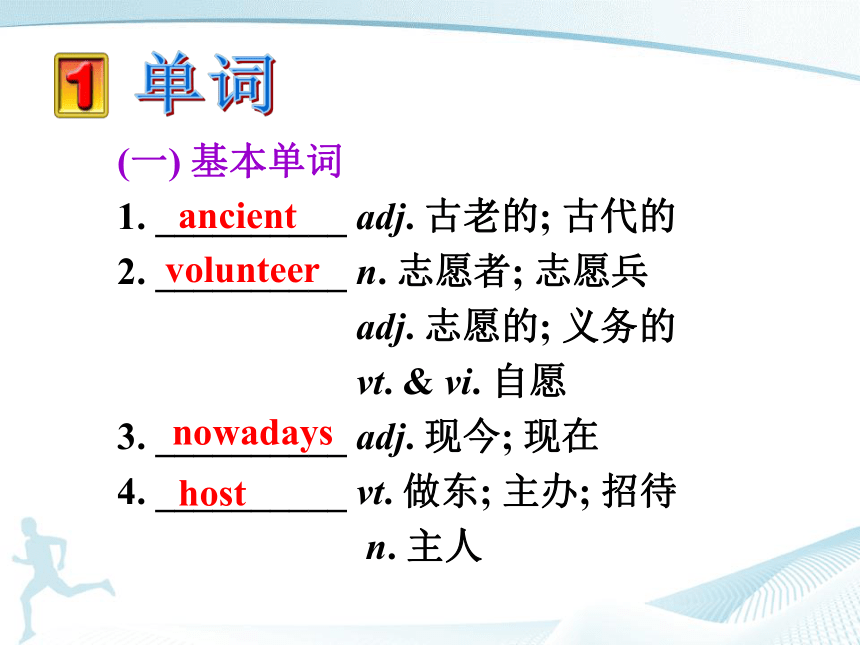 1 单词

(一) 基本单词

1. ancient adj. 古老的; 古代的

2. volunteer n. 志愿者; 志愿兵

adj. 志愿的; 义务的

vt. & vi. 自愿

3. nowadays adj. 现今; 现在

4. host vt. 做东; 主办; 招待

n. 主人